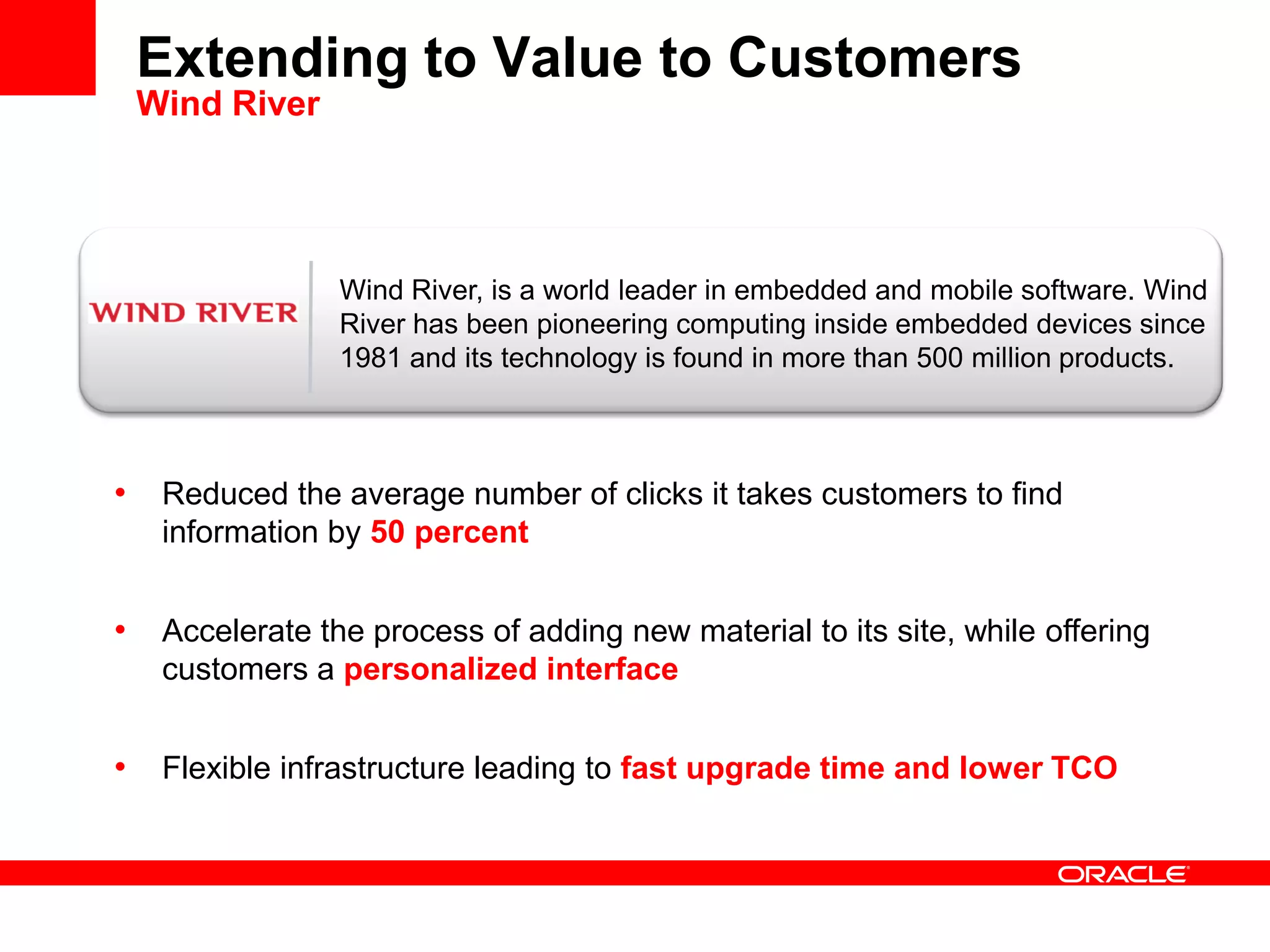 Extending to Value to Customers
Wind River

WIND RIVER

Wind River, is a world leader in embedded and mobile software. Wind River has been pioneering computing inside embedded devices since 1981 and its technology is found in more than 500 million products.

• Reduced the average number of clicks it takes customers to find information by 50 percent

• Accelerate the process of adding new material to its site, while offering customers a personalized interface

• Flexible infrastructure leading to fast upgrade time and lower TCO

ORACLE